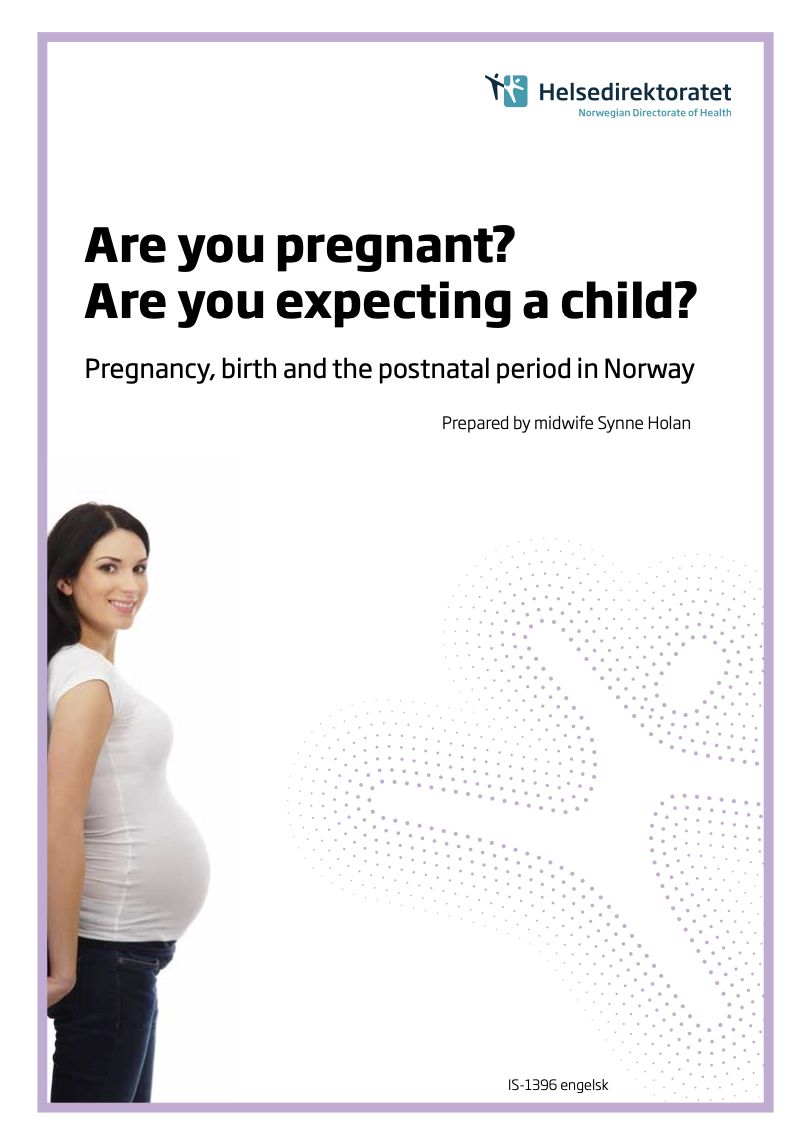 Helsedirektoratet
Norwegian Directorate of Health

Are you pregnant?
Are you expecting a child?

Pregnancy, birth and the postnatal period in Norway

Prepared by midwife Synne Holan

IS-1396 engelsk